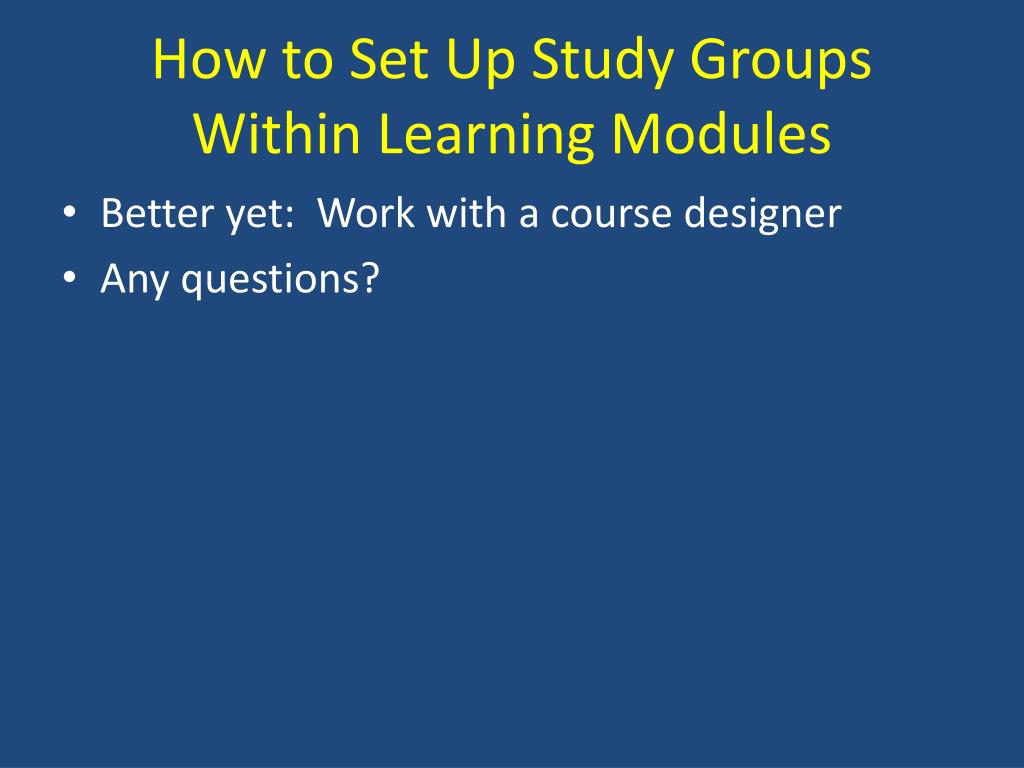 How to Set Up Study Groups Within Learning Modules

• Better yet:  Work with a course designer
• Any questions?